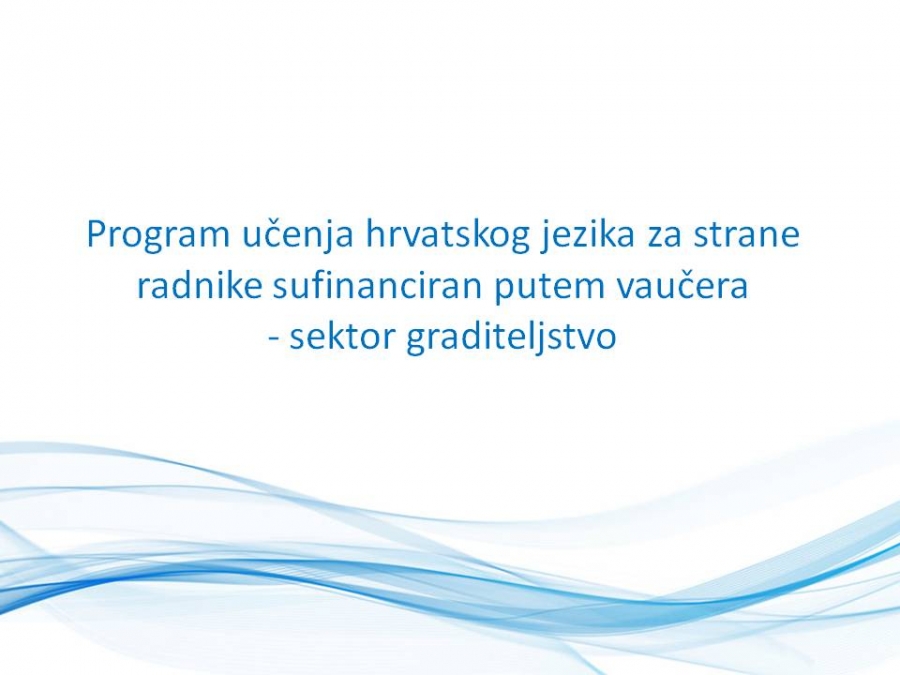 Program učenja hrvatskog jezika za strane radnike sufinanciran putem vaučera - sektor graditeljstvo